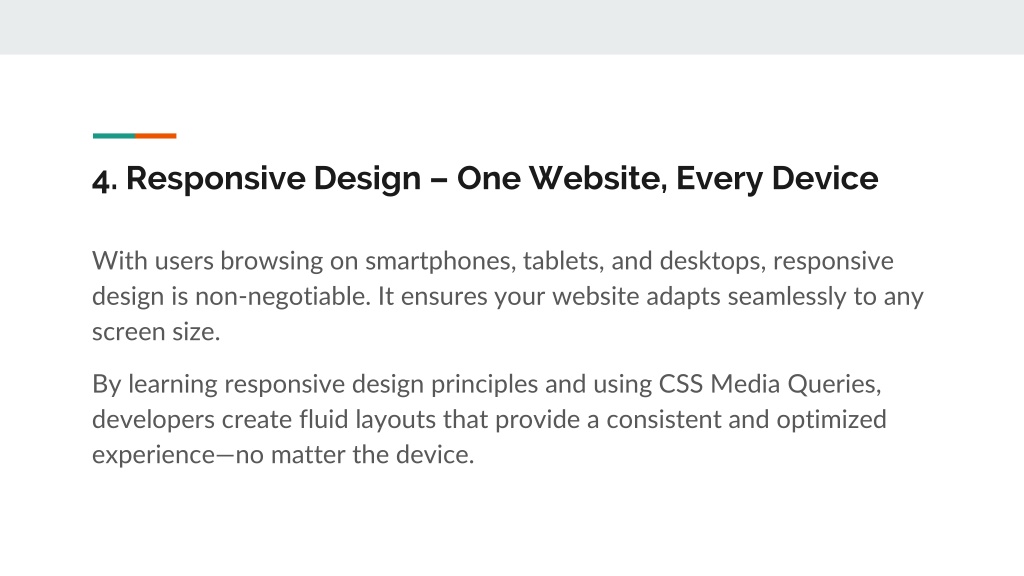 4. Responsive Design – One Website, Every Device

With users browsing on smartphones, tablets, and desktops, responsive design is non-negotiable. It ensures your website adapts seamlessly to any screen size.

By learning responsive design principles and using CSS Media Queries, developers create fluid layouts that provide a consistent and optimized experience—no matter the device.